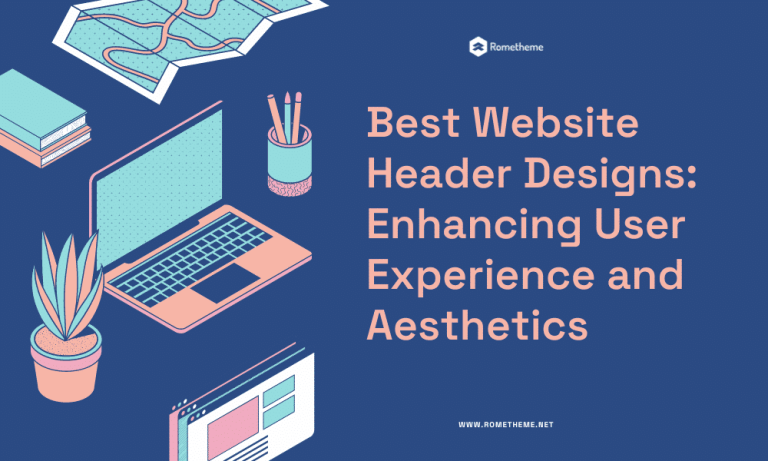 Rometheme

Best Website Header Designs: Enhancing User Experience and Aesthetics

WWW.ROMETHEME.NET